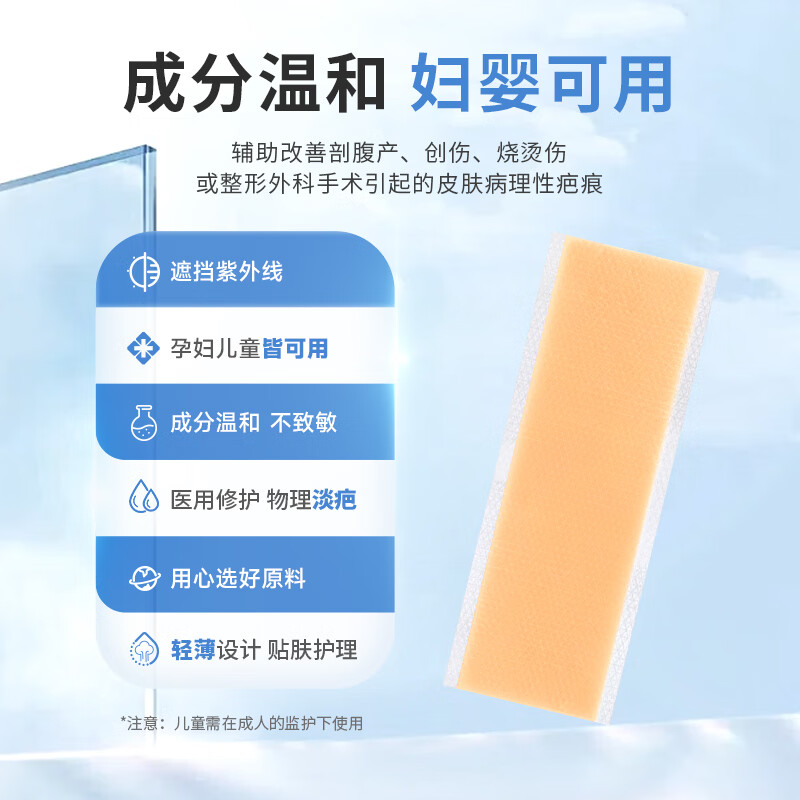 成分温和 妇婴可用

辅助改善剖腹产、创伤、烧烫伤
或整形外科手术引起的皮肤病理性疤痕

遮挡紫外线

孕妇儿童皆可用

成分温和 不致敏

医用修护 物理淡疤

用心选好原料

轻薄设计 贴肤护理

*注意：儿童需在成人的监护下使用